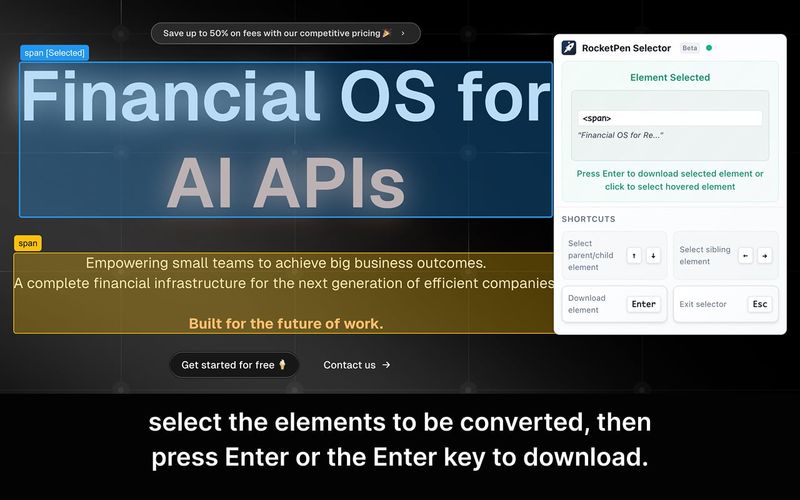 Save up to 50% on fees with our competitive pricing 🎉 ›

span [Selected]

Financial OS for AI APIs

span

Empowering small teams to achieve big business outcomes.
A complete financial infrastructure for the next generation of efficient companies

Built for the future of work.

Get started for free

Contact us →

RocketPen Selector Beta

Element Selected

<span>
"Financial OS for Re..."

Press Enter to download selected element or click to select hovered element

SHORTCUTS

Select parent/child element ↑ ↓

Select sibling element ← →

Download element Enter

Exit selector Esc

select the elements to be converted, then press Enter or the Enter key to download.